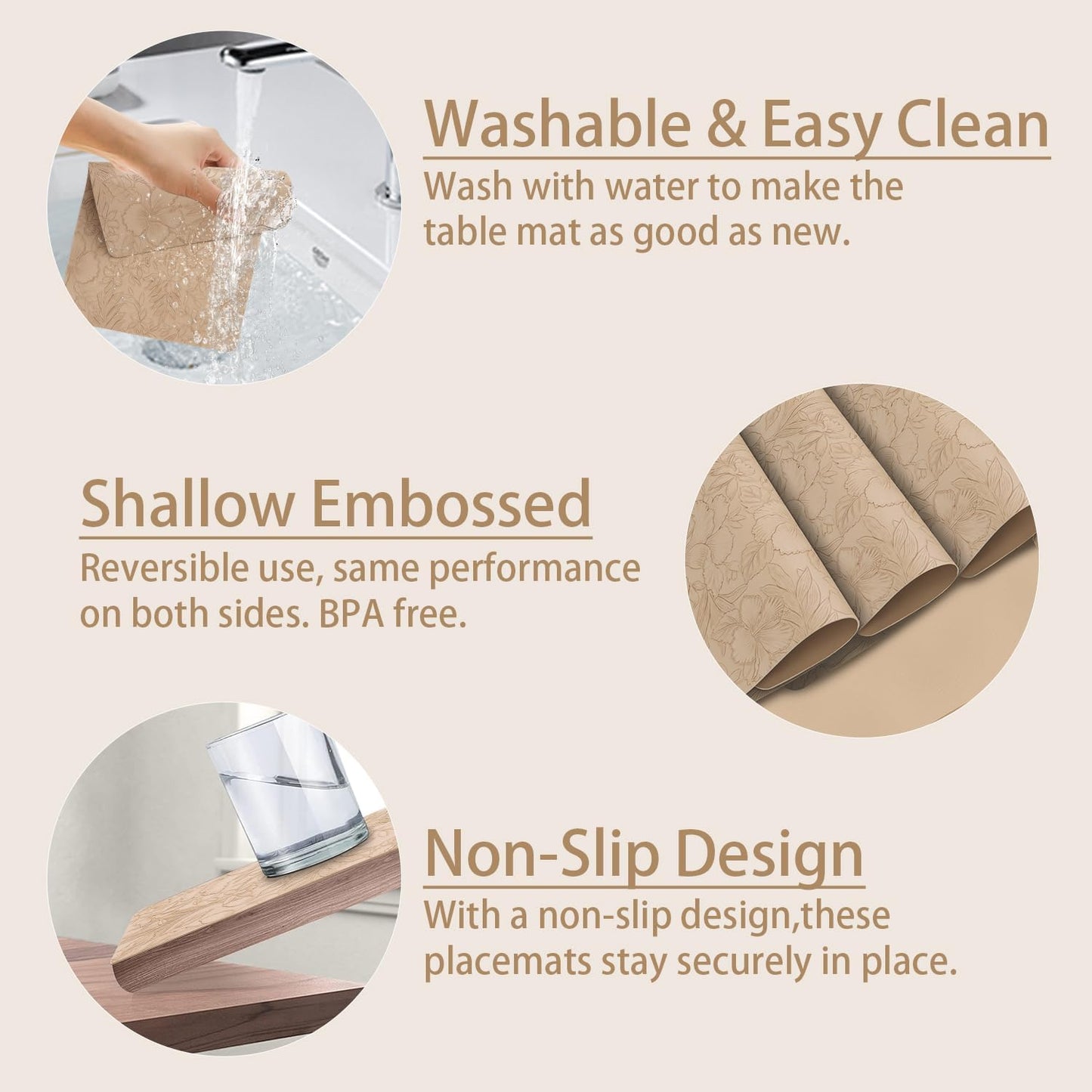 Washable & Easy Clean

Wash with water to make the table mat as good as new.

Shallow Embossed

Reversible use, same performance on both sides. BPA free.

Non-Slip Design

With a non-slip design,these placemats stay securely in place.